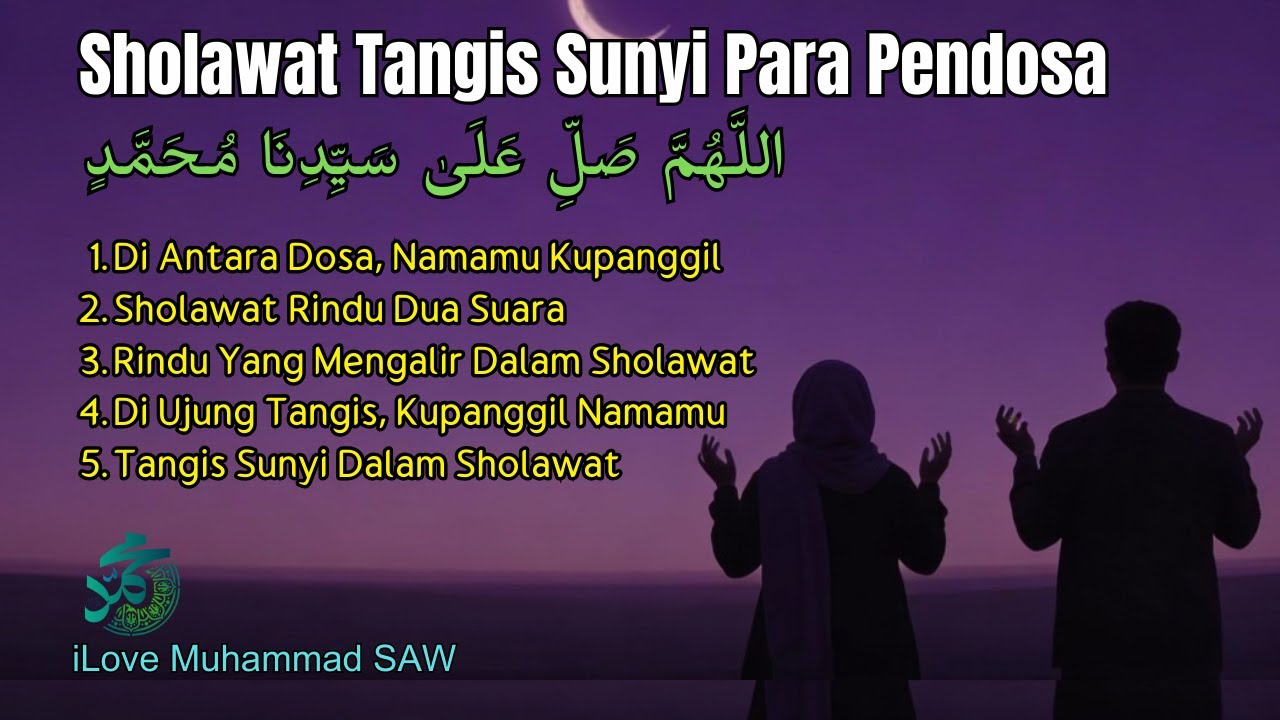 Sholawat Tangis Sunyi Para Pendosa

اللَّهُمَّ صَلِّ عَلَىٰ سَيِّدِنَا مُحَمَّدٍ

1. Di Antara Dosa, Namamu Kupanggil
2. Sholawat Rindu Dua Suara
3. Rindu Yang Mengalir Dalam Sholawat
4. Di Ujung Tangis, Kupanggil Namamu
5. Tangis Sunyi Dalam Sholawat

محمد

iLove Muhammad SAW